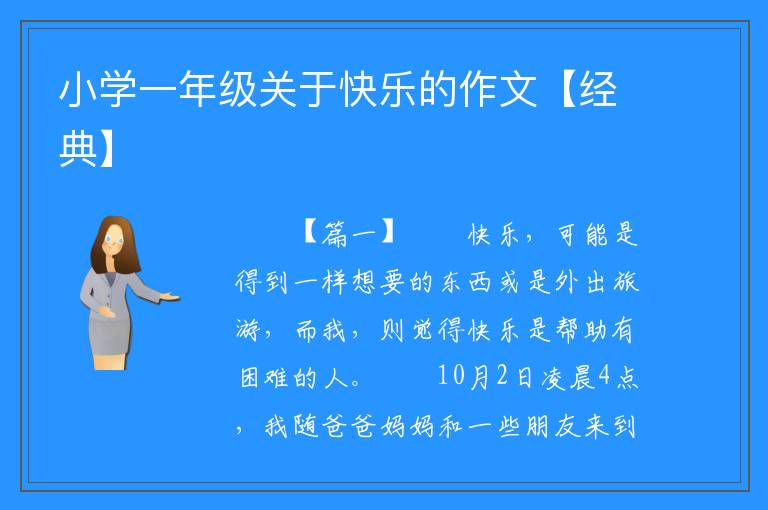 小学一年级关于快乐的作文【经典】

【篇一】　　快乐，可能是得到一样想要的东西或是外出旅游，而我，则觉得快乐是帮助有困难的人。　　10月2日凌晨4点，我随爸爸妈妈和一些朋友来到